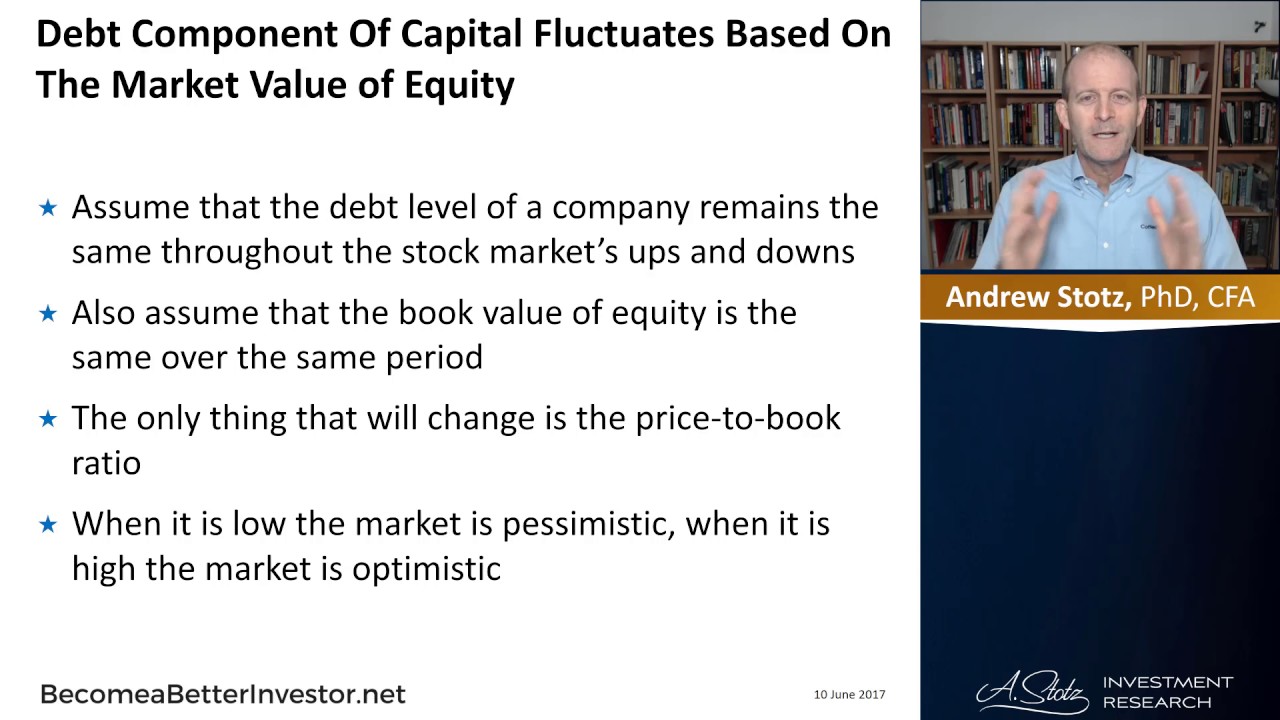 Debt Component Of Capital Fluctuates Based On The Market Value of Equity

★ Assume that the debt level of a company remains the same throughout the stock market's ups and downs

★ Also assume that the book value of equity is the same over the same period

★ The only thing that will change is the price-to-book ratio

★ When it is low the market is pessimistic, when it is high the market is optimistic

BecomeaBetterInvestor.net

10 June 2017

Andrew Stotz, PhD, CFA

A. Stotz INVESTMENT RESEARCH